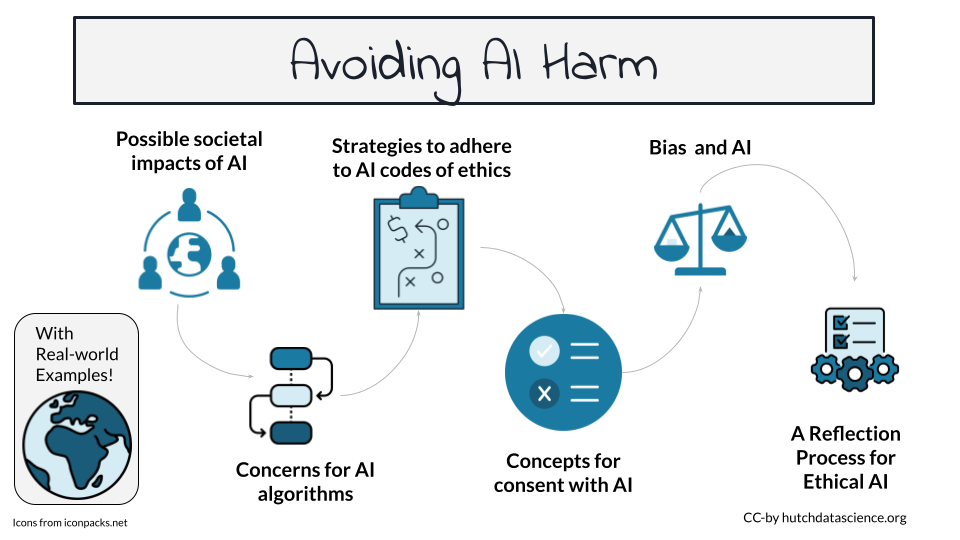 Avoiding AI Harm

Possible societal impacts of AI

Strategies to adhere to AI codes of ethics

Bias and AI

With Real-world Examples!

Concerns for AI algorithms

Concepts for consent with AI

A Reflection Process for Ethical AI

Icons from iconpacks.net

CC-by hutchdatascience.org